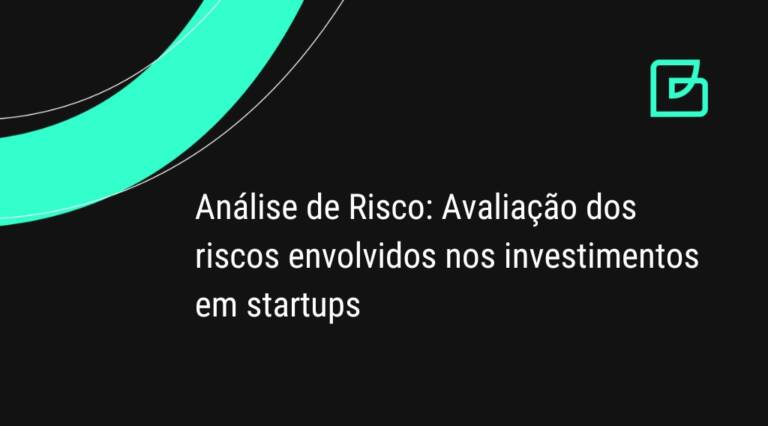 Análise de Risco: Avaliação dos riscos envolvidos nos investimentos em startups